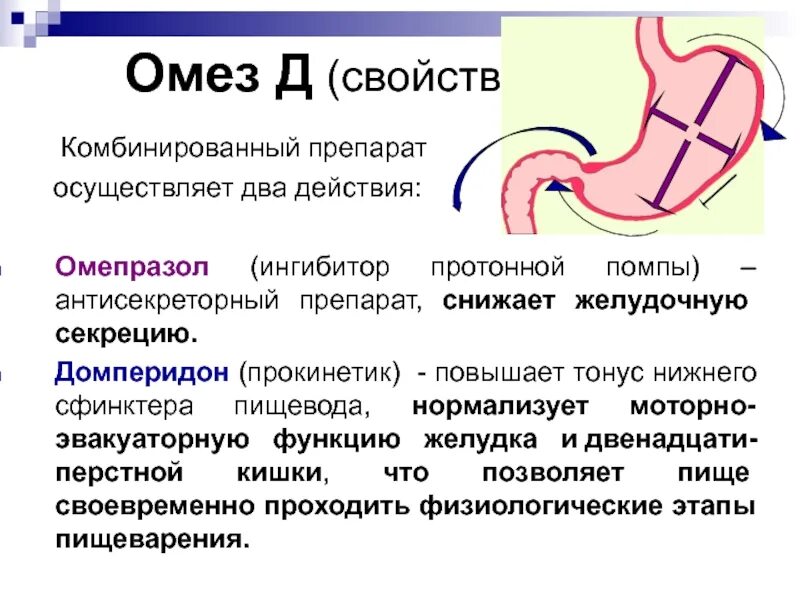 Омез Д (свойств

Комбинированный препарат осуществляет два действия:

Омепразол (ингибитор протонной помпы) – антисекреторный препарат, снижает желудочную секрецию.

Домперидон (прокинетик) - повышает тонус нижнего сфинктера пищевода, нормализует моторно-эвакуаторную функцию желудка и двенадцатиперстной кишки, что позволяет пище своевременно проходить физиологические этапы пищеварения.